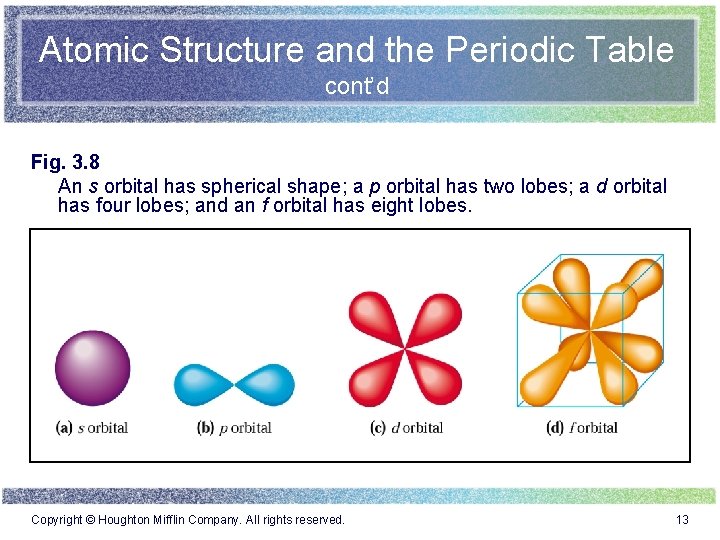 Atomic Structure and the Periodic Table
cont'd

Fig. 3.8
An s orbital has spherical shape; a p orbital has two lobes; a d orbital has four lobes; and an f orbital has eight lobes.

(a) s orbital (b) p orbital (c) d orbital (d) f orbital

Copyright © Houghton Mifflin Company. All rights reserved. 13